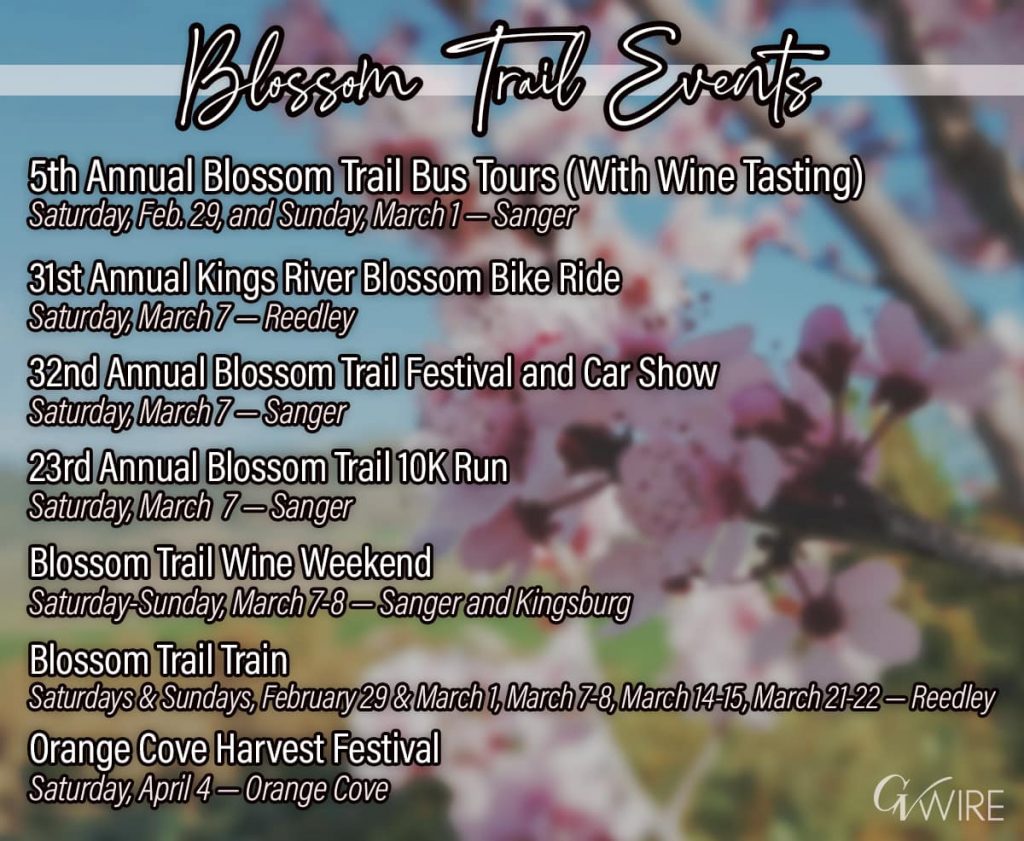 Blossom Trail Events

5th Annual Blossom Trail Bus Tours (With Wine Tasting)
Saturday, Feb. 29, and Sunday, March 1 — Sanger

31st Annual Kings River Blossom Bike Ride
Saturday, March 7 — Reedley

32nd Annual Blossom Trail Festival and Car Show
Saturday, March 7 — Sanger

23rd Annual Blossom Trail 10K Run
Saturday, March 7 — Sanger

Blossom Trail Wine Weekend
Saturday-Sunday, March 7-8 — Sanger and Kingsburg

Blossom Trail Train
Saturdays & Sundays, February 29 & March 1, March 7-8, March 14-15, March 21-22 — Reedley

Orange Cove Harvest Festival
Saturday, April 4 — Orange Cove

GVWIRE